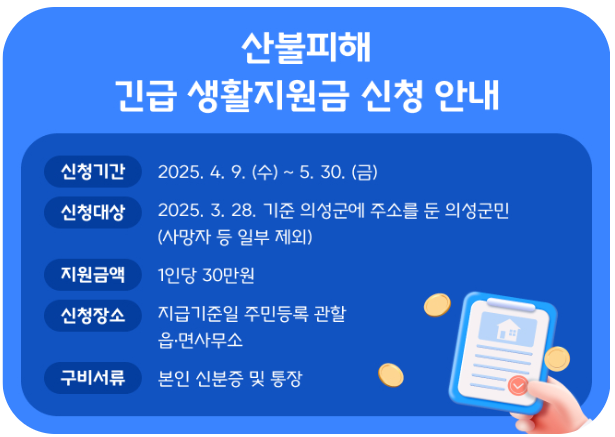 산불피해
긴급 생활지원금 신청 안내

신청기간 2025. 4. 9. (수) ~ 5. 30. (금)

신청대상 2025. 3. 28. 기준 의성군에 주소를 둔 의성군민 (사망자 등 일부 제외)

지원금액 1인당 30만원

신청장소 지급기준일 주민등록 관할 읍·면사무소

구비서류 본인 신분증 및 통장